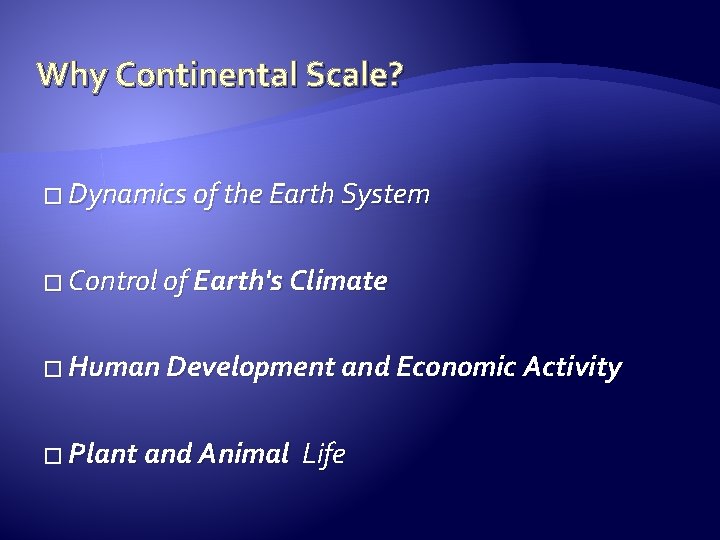 Why Continental Scale?

□ Dynamics of the Earth System

□ Control of Earth's Climate

□ Human Development and Economic Activity

□ Plant and Animal Life